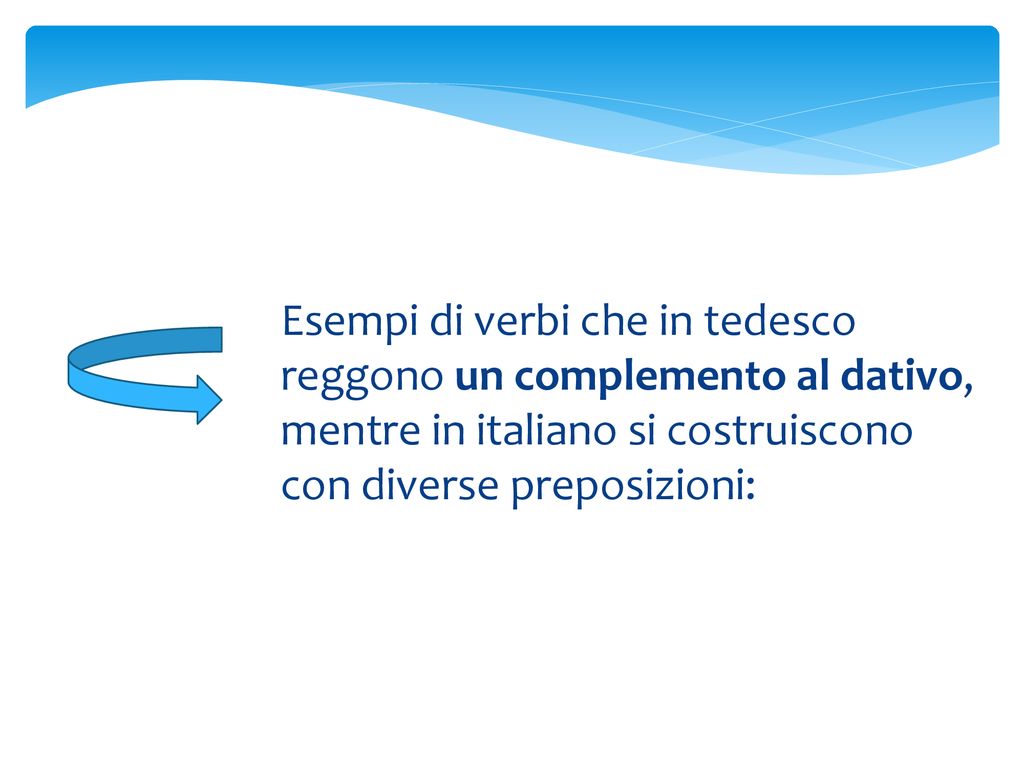 Esempi di verbi che in tedesco reggono un complemento al dativo, mentre in italiano si costruiscono con diverse preposizioni: